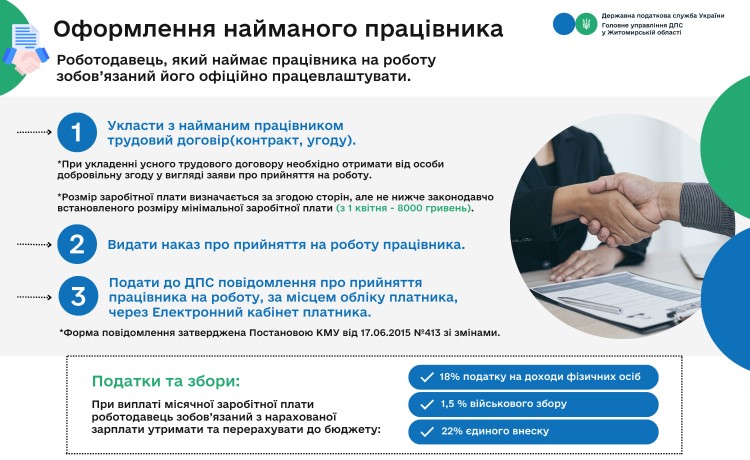 Оформлення найманого працівника

Державна податкова служба України
Головне управління ДПС у Житомирській області

Роботодавець, який наймає працівника на роботу зобов'язаний його офіційно працевлаштувати.

1 Укласти з найманим працівником трудовий договір(контракт, угоду).

*При укладенні усного трудового договору необхідно отримати від особи добровільну згоду у вигляді заяви про прийняття на роботу.

*Розмір заробітної плати визначається за згодою сторін, але не нижче законодавчо встановленого розміру мінімальної заробітної плати (з 1 квітня - 8000 гривень).

2 Видати наказ про прийняття на роботу працівника.

3 Подати до ДПС повідомлення про прийняття працівника на роботу, за місцем обліку платника, через Електронний кабінет платника.

*Форма повідомлення затверджена Постановою КМУ від 17.06.2015 №413 зі змінами.

Податки та збори:

При виплаті місячної заробітної плати роботодавець зобов'язаний з нарахованої зарплати утримати та перерахувати до бюджету:

18% податку на доходи фізичних осіб
1,5 % військового збору
22% єдиного внеску